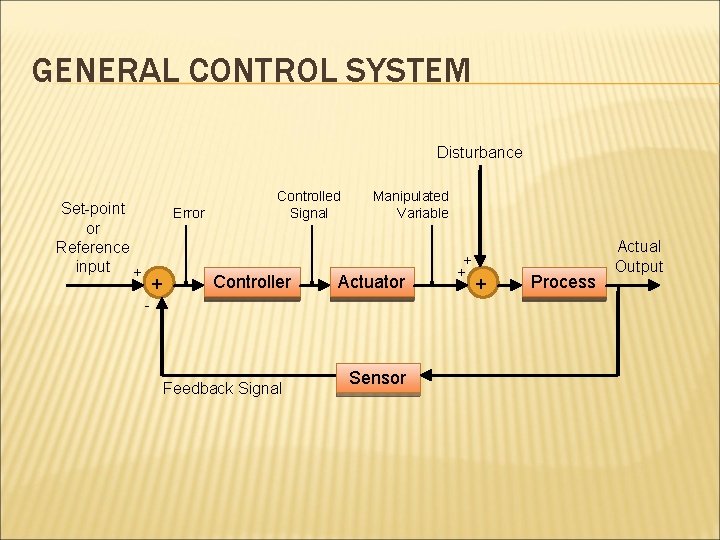 GENERAL CONTROL SYSTEM

Disturbance

Set-point or Reference input

Error

Controlled Signal

Manipulated Variable

Actual Output

+

+

-

Controller

Actuator

+

+

+

Process

Sensor

Feedback Signal